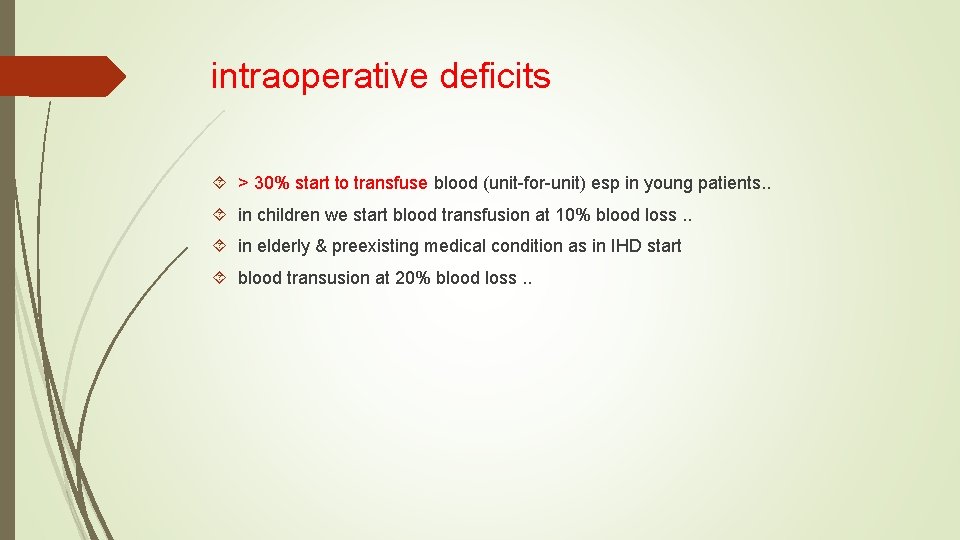 intraoperative deficits

> 30% start to transfuse blood (unit-for-unit) esp in young patients..

in children we start blood transfusion at 10% blood loss ..

in elderly & preexisting medical condition as in IHD start

blood transusion at 20% blood loss ..